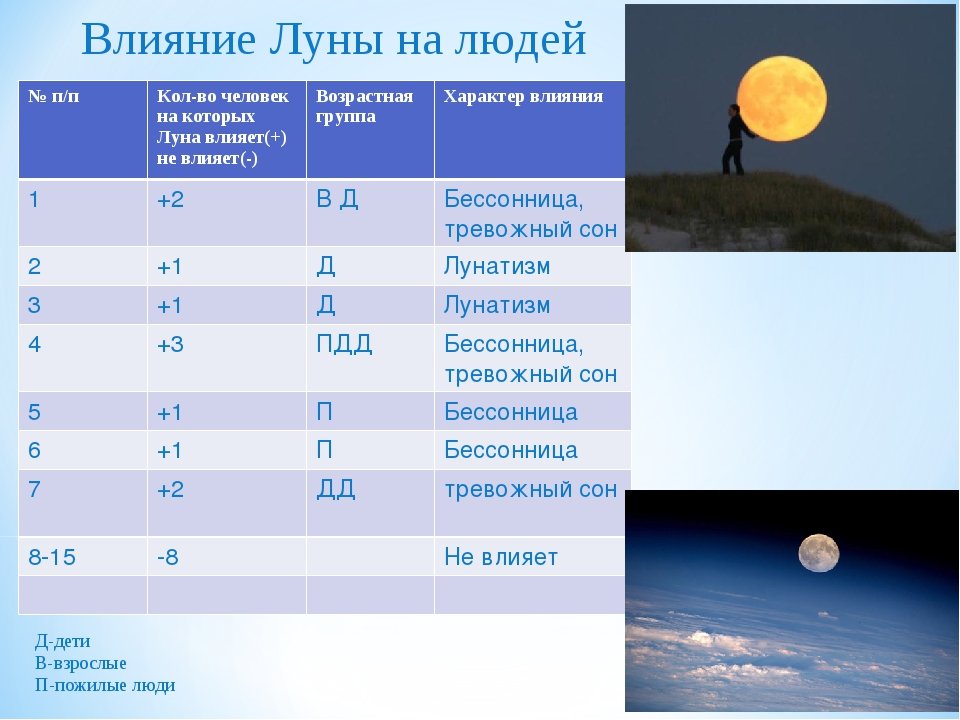 Влияние Луны на людей

| № п/п | Кол-во человек на которых Луна влияет(+) не влияет(-) | Возрастная группа | Характер влияния |
|---|---|---|---|
| 1 | +2 | В Д | Бессонница, тревожный сон |
| 2 | +1 | Д | Лунатизм |
| 3 | +1 | Д | Лунатизм |
| 4 | +3 | ПДД | Бессонница, тревожный сон |
| 5 | +1 | П | Бессонница |
| 6 | +1 | П | Бессонница |
| 7 | +2 | ДД | тревожный сон |
| 8-15 | -8 | | Не влияет |
| | | | |

Д-дети
В-взрослые
П-пожилые люди